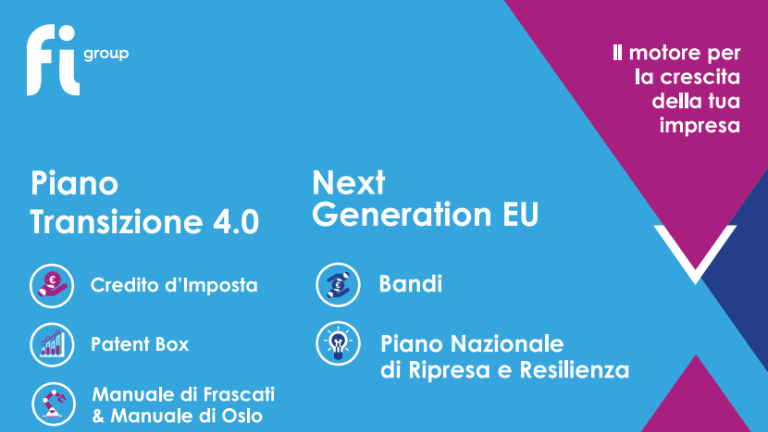 fi group

Il motore per la crescita della tua impresa

Piano Transizione 4.0

Credito d'Imposta

Patent Box

Manuale di Frascati & Manuale di Oslo

Next Generation EU

Bandi

Piano Nazionale di Ripresa e Resilienza